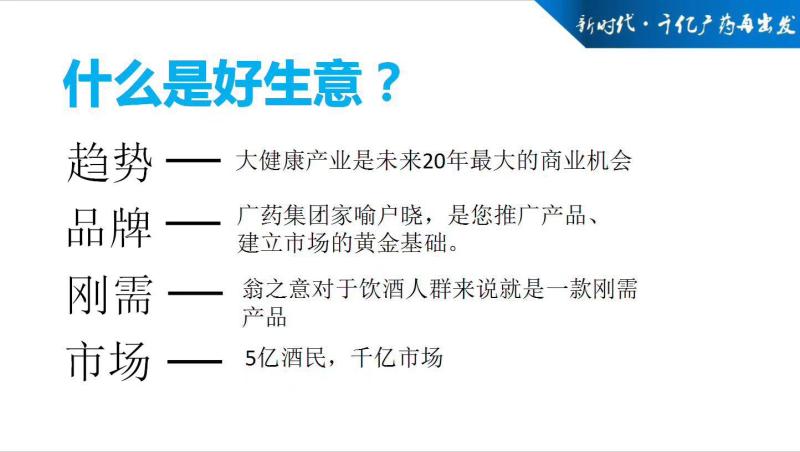 新时代·千亿广药再出发

什么是好生意？

趋势 —— 大健康产业是未来20年最大的商业机会

品牌 —— 广药集团家喻户晓，是您推广产品、建立市场的黄金基础。

刚需 —— 翁之意对于饮酒人群来说就是一款刚需产品

市场 —— 5亿酒民，千亿市场